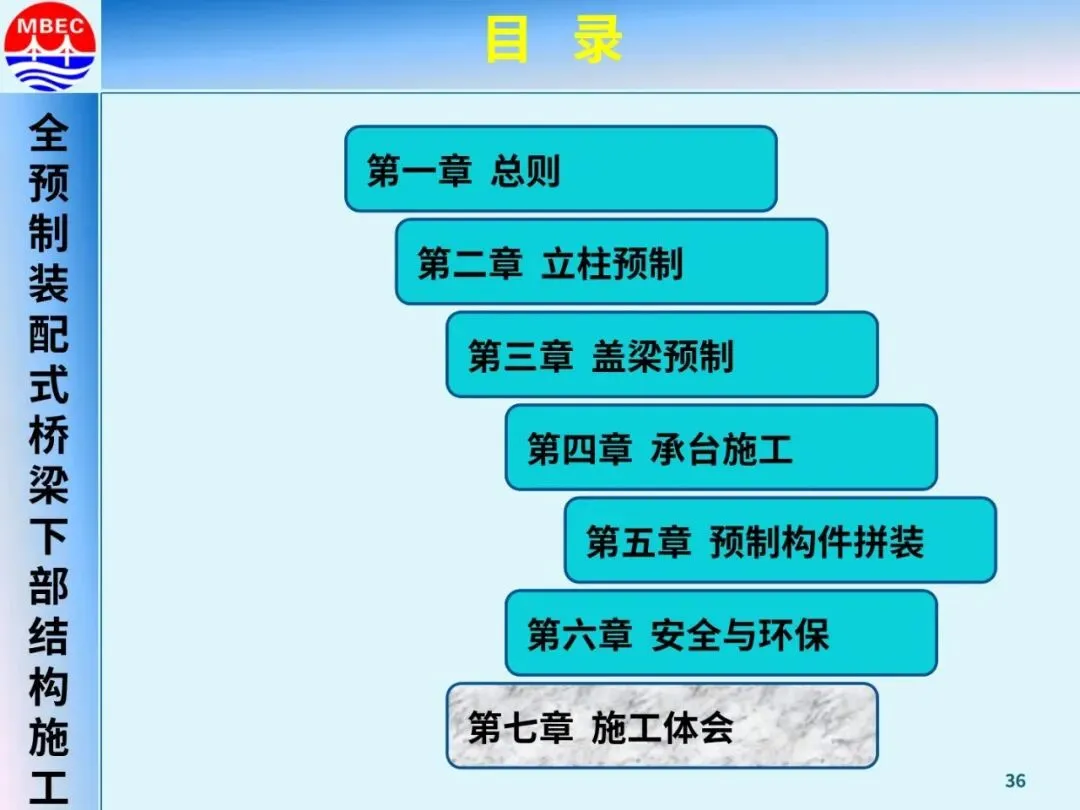 MBEC

目 录

全预制装配式桥梁下部结构施工

第一章 总则

第二章 立柱预制

第三章 盖梁预制

第四章 承台施工

第五章 预制构件拼装

第六章 安全与环保

第七章 施工体会

36